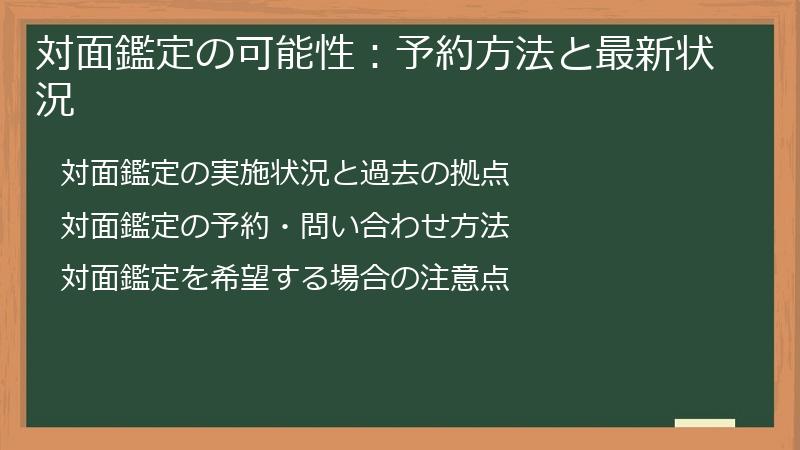 対面鑑定の可能性：予約方法と最新状況

対面鑑定の実施状況と過去の拠点

対面鑑定の予約・問い合わせ方法

対面鑑定を希望する場合の注意点